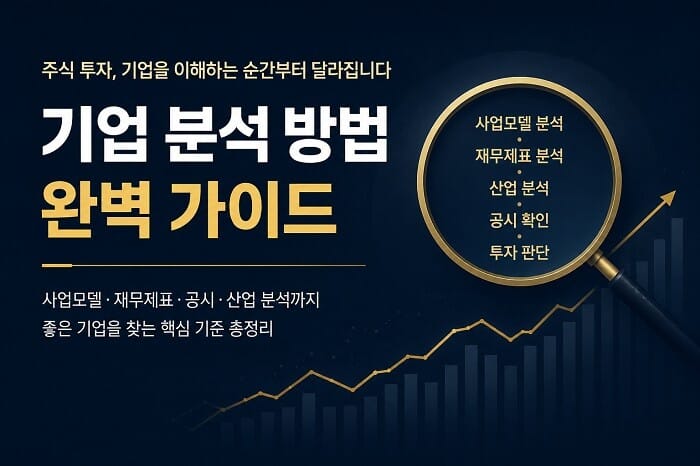 주식 투자, 기업을 이해하는 순간부터 달라집니다

기업 분석 방법
완벽 가이드

사업모델 · 재무제표 · 공시 · 산업 분석까지
좋은 기업을 찾는 핵심 기준 총정리

사업모델 분석
•
재무제표 분석
•
산업 분석
•
공시 확인
•
투자 판단